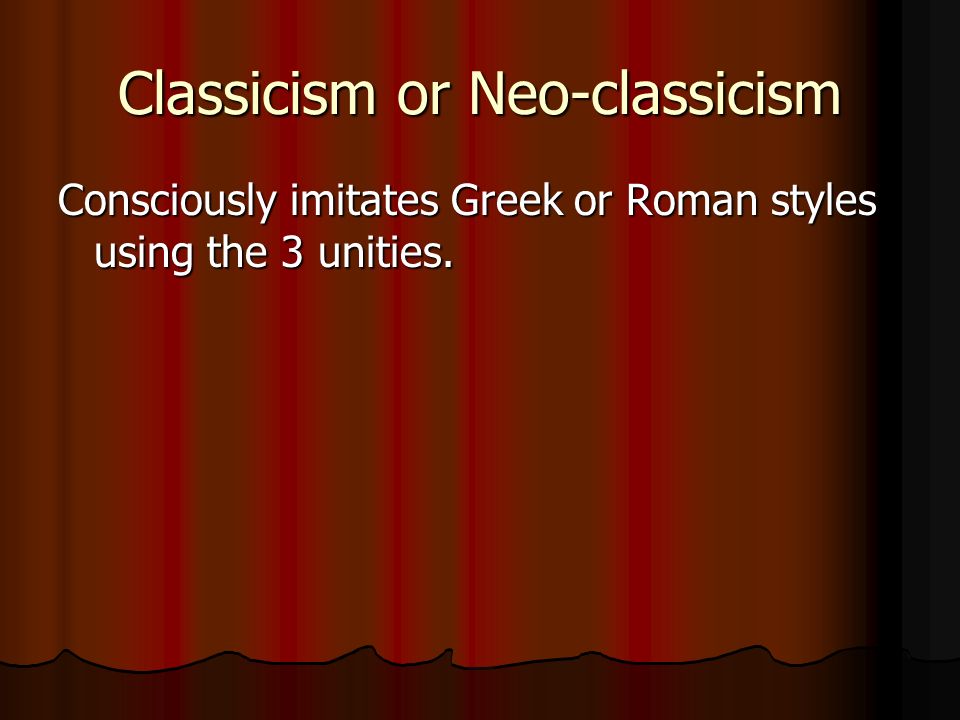 Classicism or Neo-classicism

Consciously imitates Greek or Roman styles using the 3 unities.